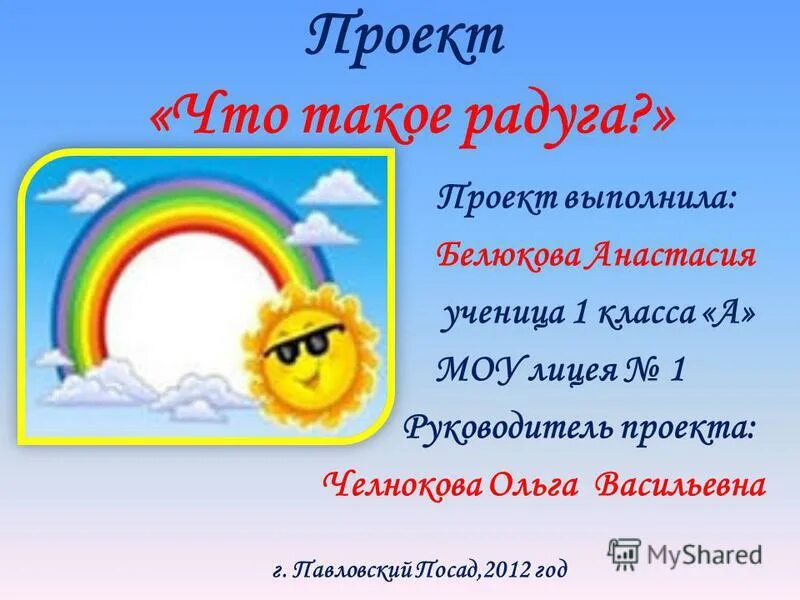 Проект
«Что такое радуга?»

Проект выполнила:
Белюкова Анастасия
ученица 1 класса «А»
МОУ лицея № 1
Руководитель проекта:
Челнокова Ольга Васильевна

MyShared

г. Павловский Посад,2012 год